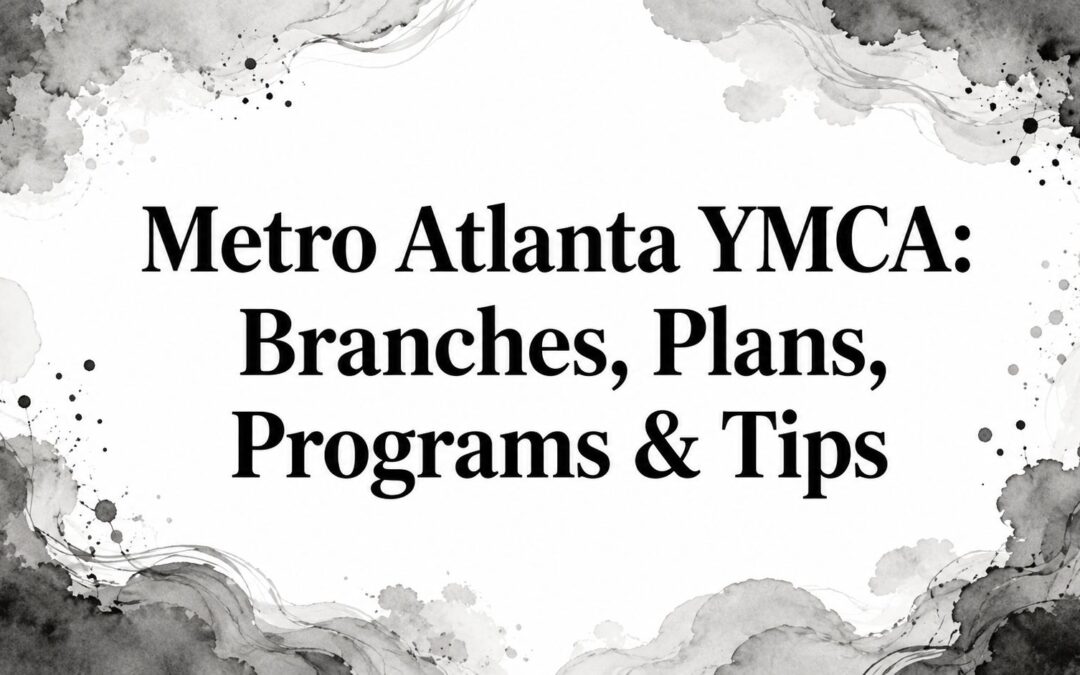 Metro Atlanta YMCA: Branches, Plans, Programs & Tips